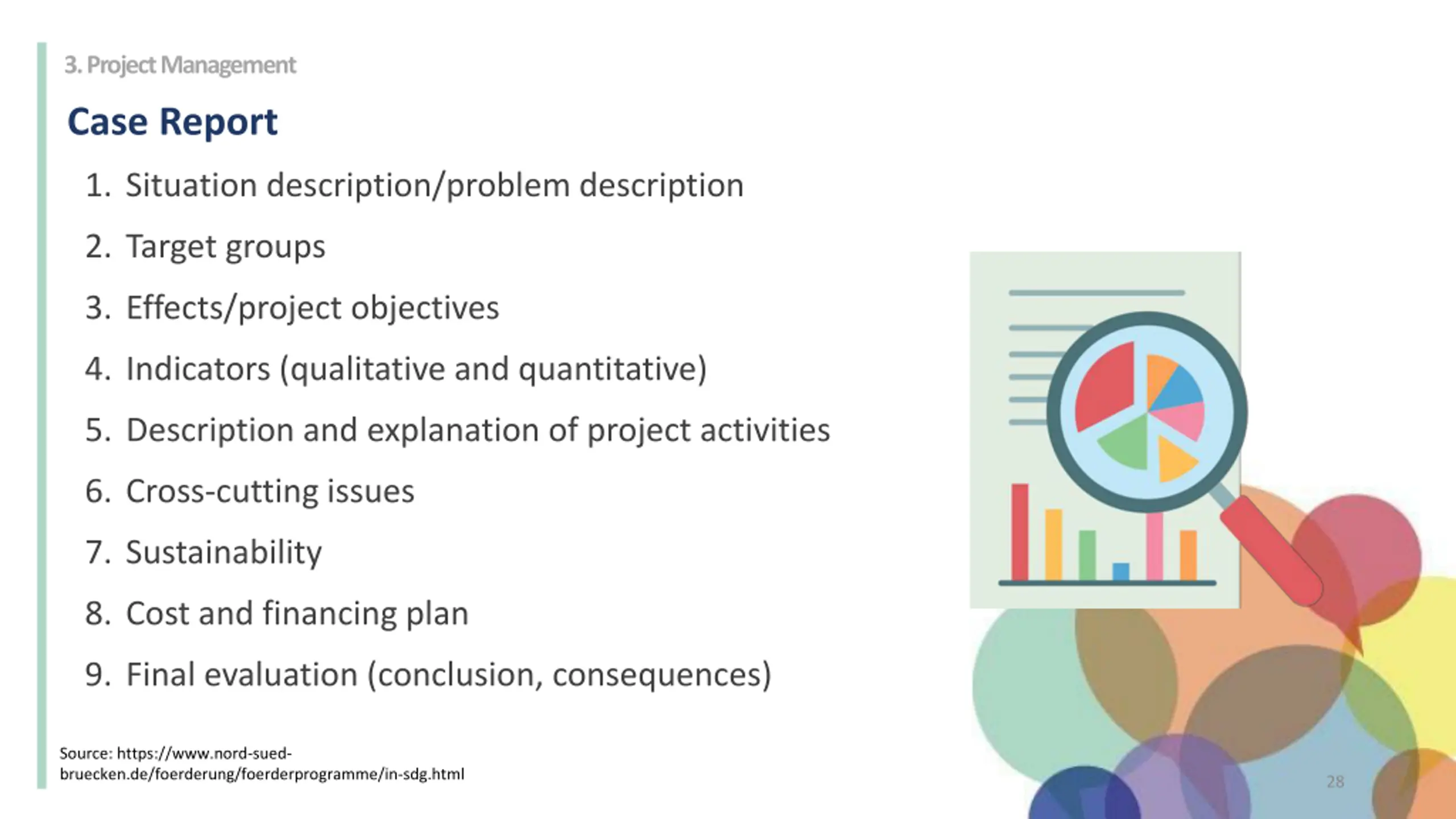 3. Project Management

Case Report

1. Situation description/problem description
2. Target groups
3. Effects/project objectives
4. Indicators (qualitative and quantitative)
5. Description and explanation of project activities
6. Cross-cutting issues
7. Sustainability
8. Cost and financing plan
9. Final evaluation (conclusion, consequences)

Source: https://www.nord-sued-bruecken.de/foerderung/foerderprogramme/in-sdg.html

28